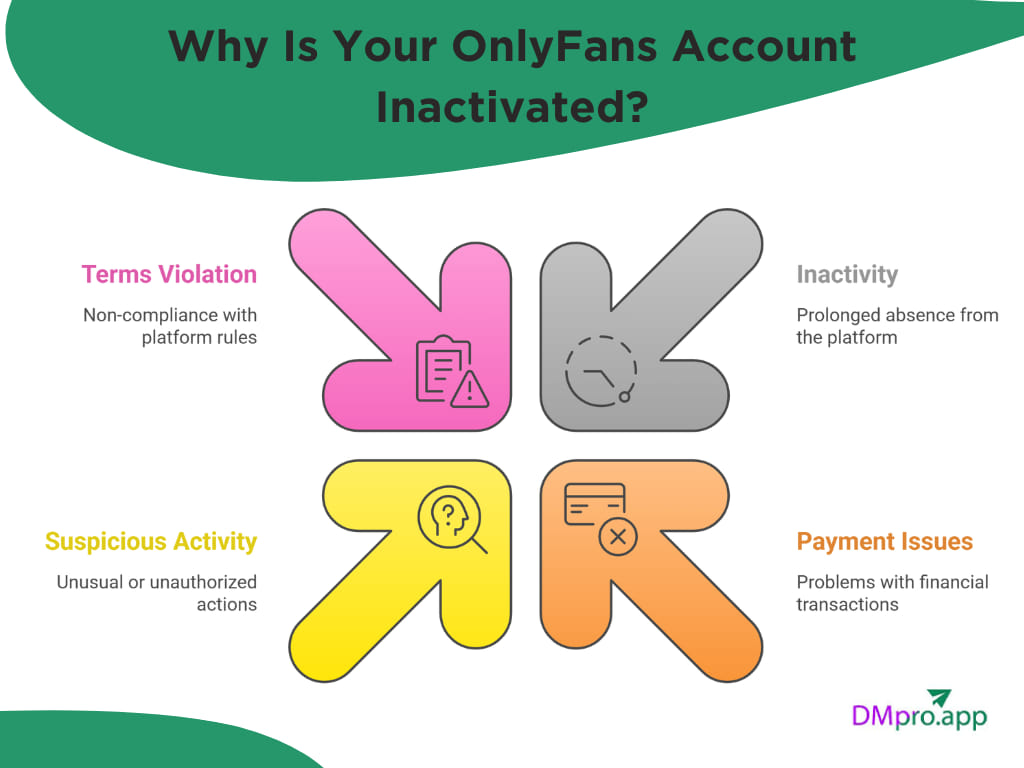 Why Is Your OnlyFans Account Inactivated?

Terms Violation

Non-compliance with platform rules

Inactivity

Prolonged absence from the platform

Suspicious Activity

Unusual or unauthorized actions

Payment Issues

Problems with financial transactions

DMpro.app